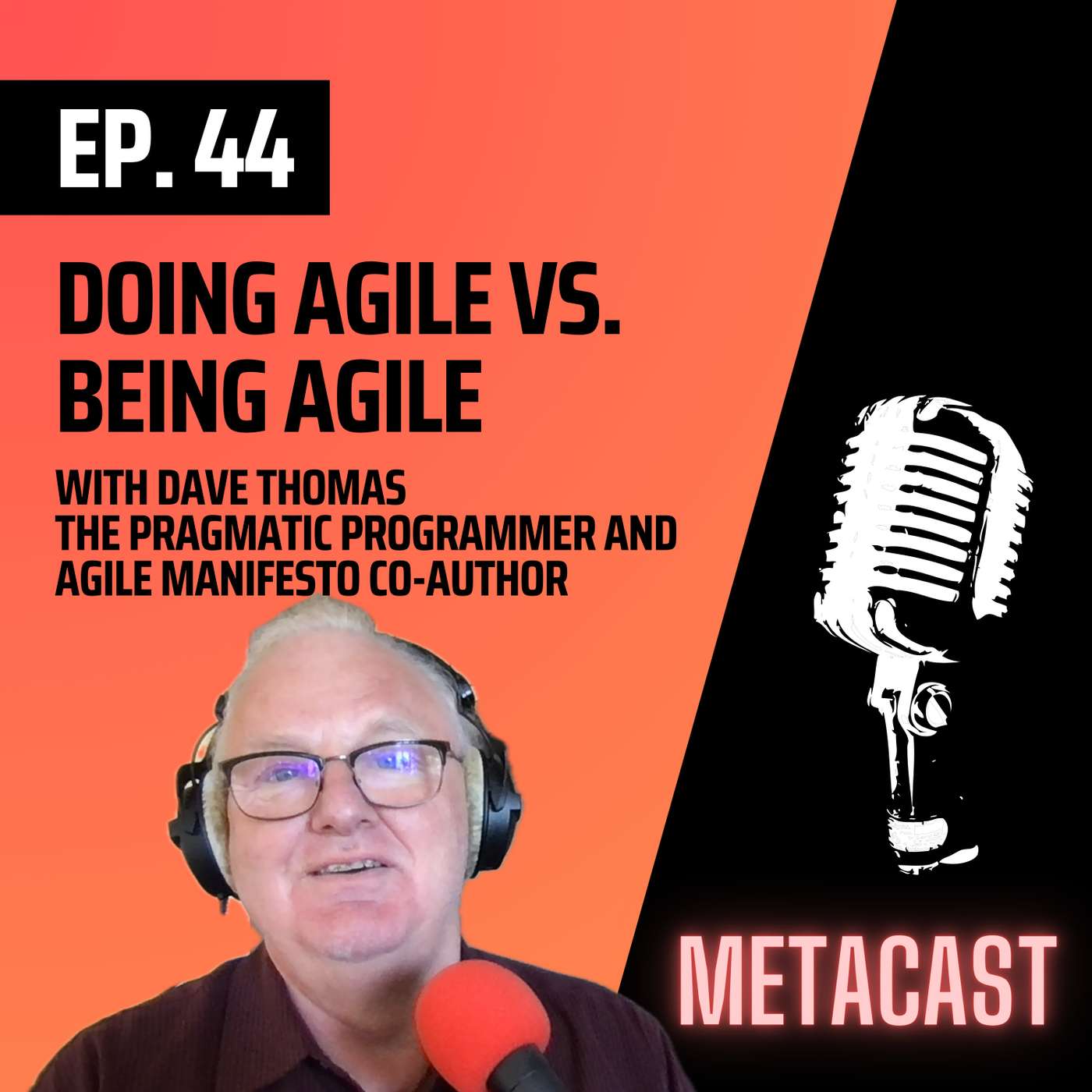 EP. 44

DOING AGILE VS. BEING AGILE

WITH DAVE THOMAS
THE PRAGMATIC PROGRAMMER AND AGILE MANIFESTO CO-AUTHOR

METACAST